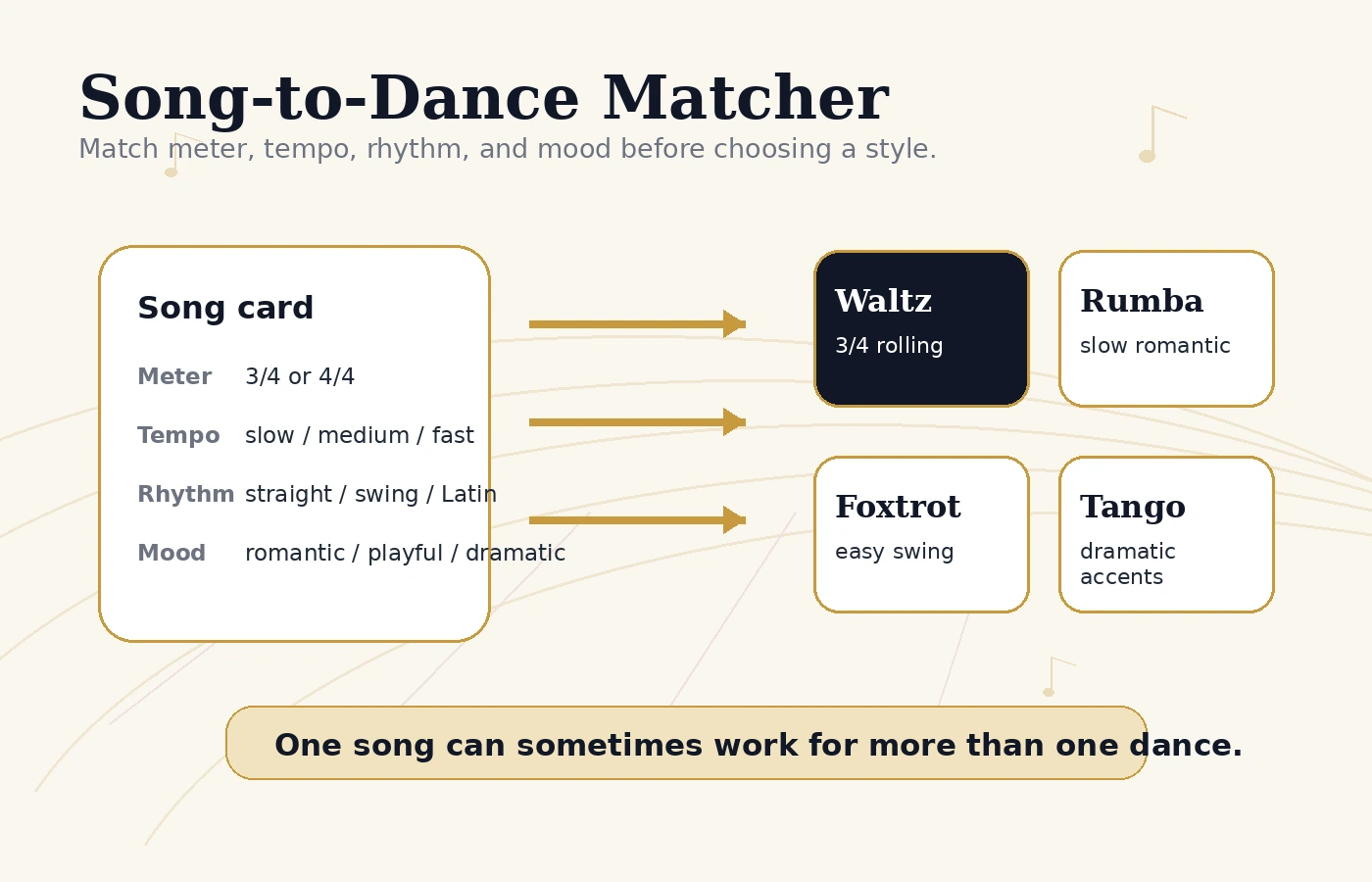 Song-to-Dance Matcher
Match meter, tempo, rhythm, and mood before choosing a style.

Song card

Meter 3/4 or 4/4

Tempo slow / medium / fast

Rhythm straight / swing / Latin

Mood romantic / playful / dramatic

Waltz
3/4 rolling

Rumba
slow romantic

Foxtrot
easy swing

Tango
dramatic accents

One song can sometimes work for more than one dance.